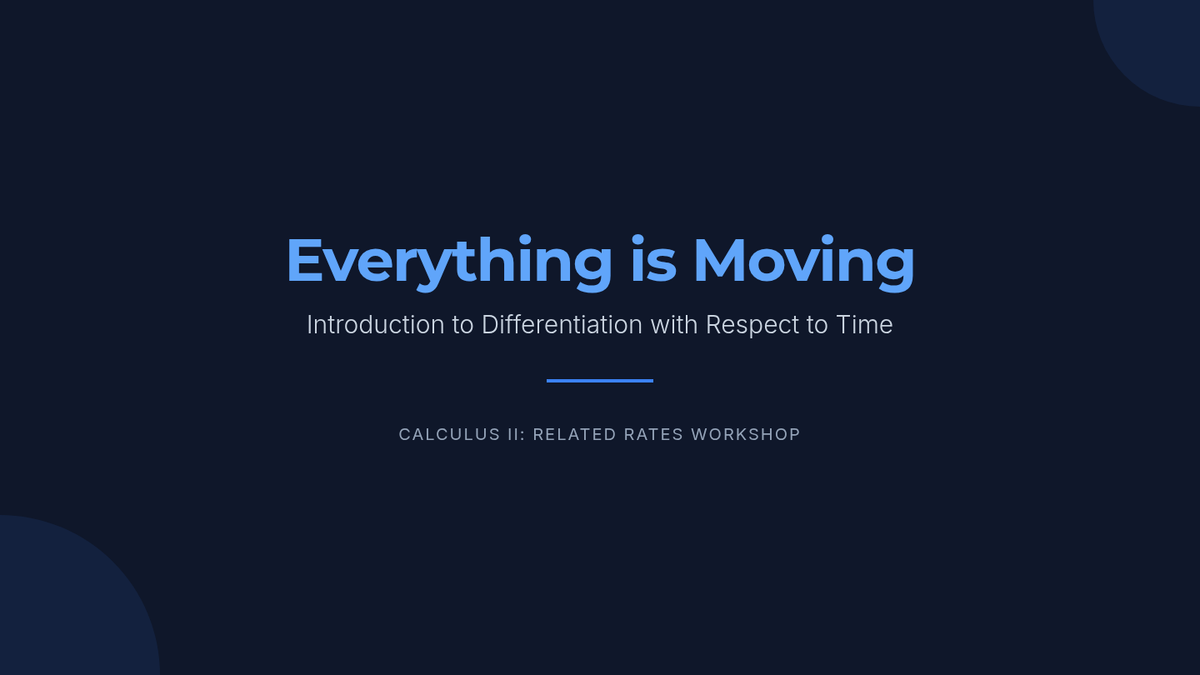 Everything is Moving

Introduction to Differentiation with Respect to Time

CALCULUS II: RELATED RATES WORKSHOP